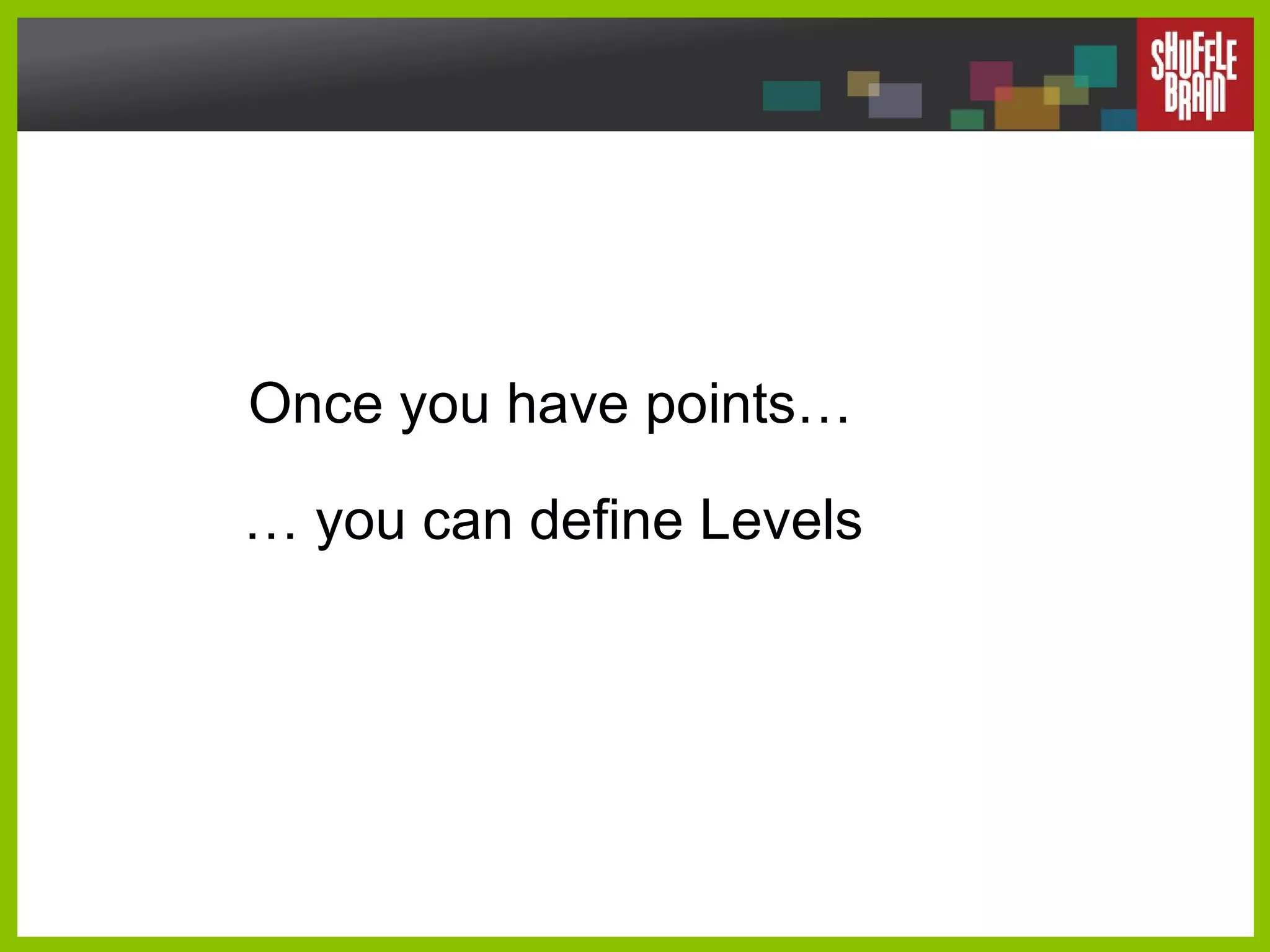 SHUFFLE BRAIN

Once you have points…

… you can define Levels